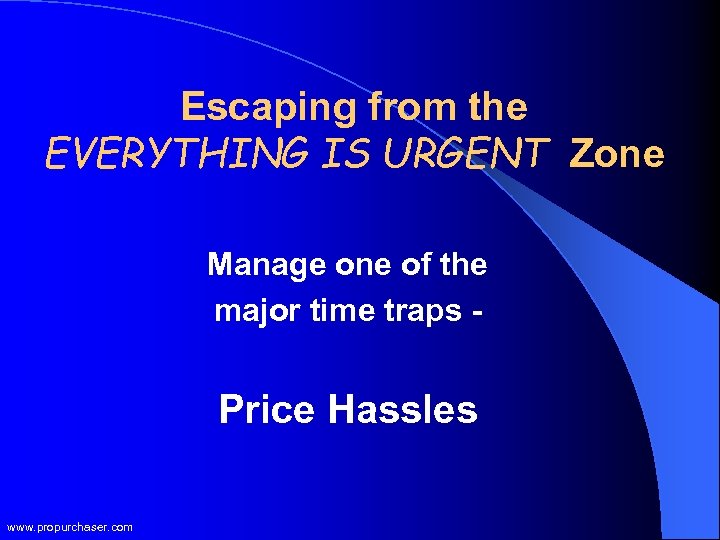 Escaping from the
EVERYTHING IS URGENT Zone

Manage one of the major time traps -

Price Hassles

www.propurchaser.com